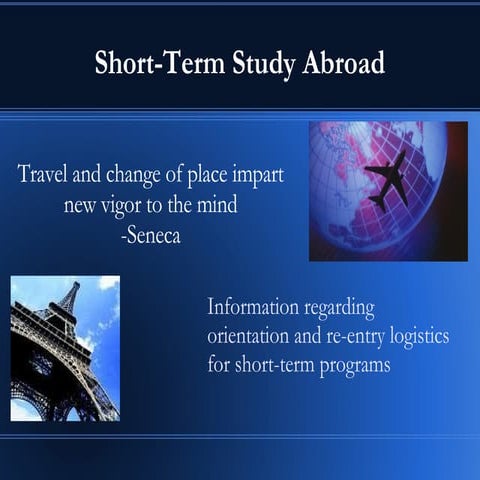 Short-Term Study Abroad

Travel and change of place impart new vigor to the mind
-Seneca

Information regarding orientation and re-entry logistics for short-term programs